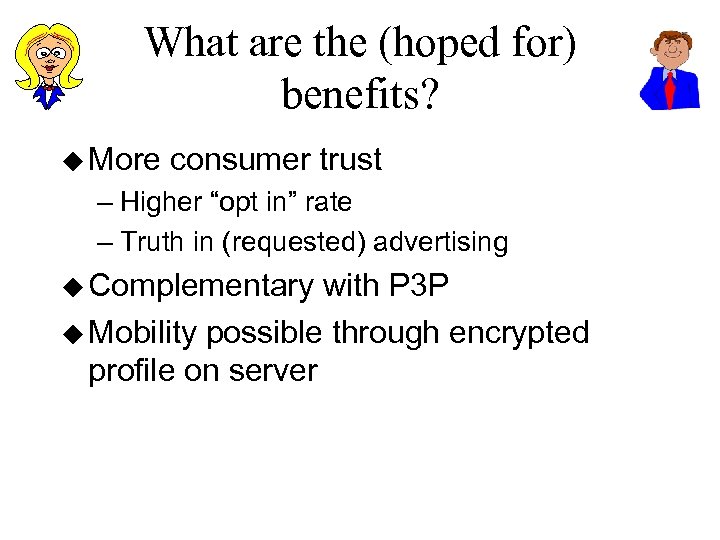 What are the (hoped for) benefits?

◆ More consumer trust

– Higher “opt in” rate

– Truth in (requested) advertising

◆ Complementary with P3P

◆ Mobility possible through encrypted profile on server